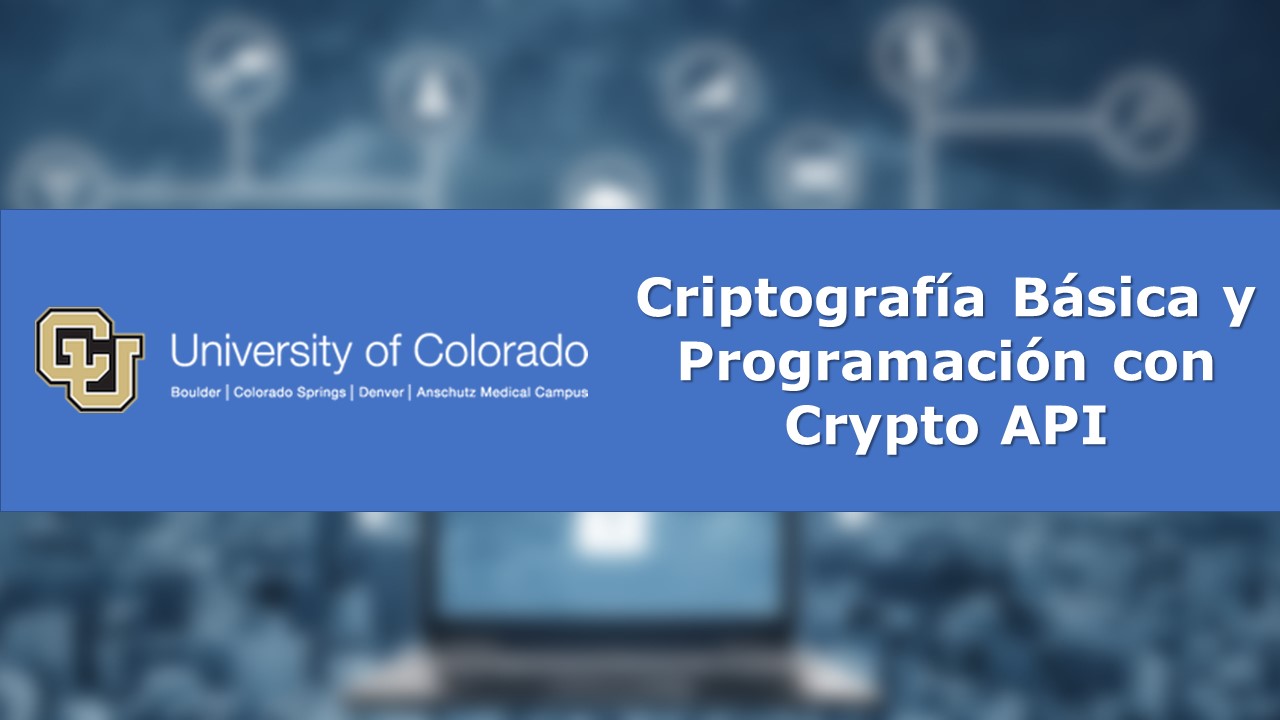 CU

University of Colorado
Boulder | Colorado Springs | Denver | Anschutz Medical Campus

Criptografía Básica y Programación con Crypto API